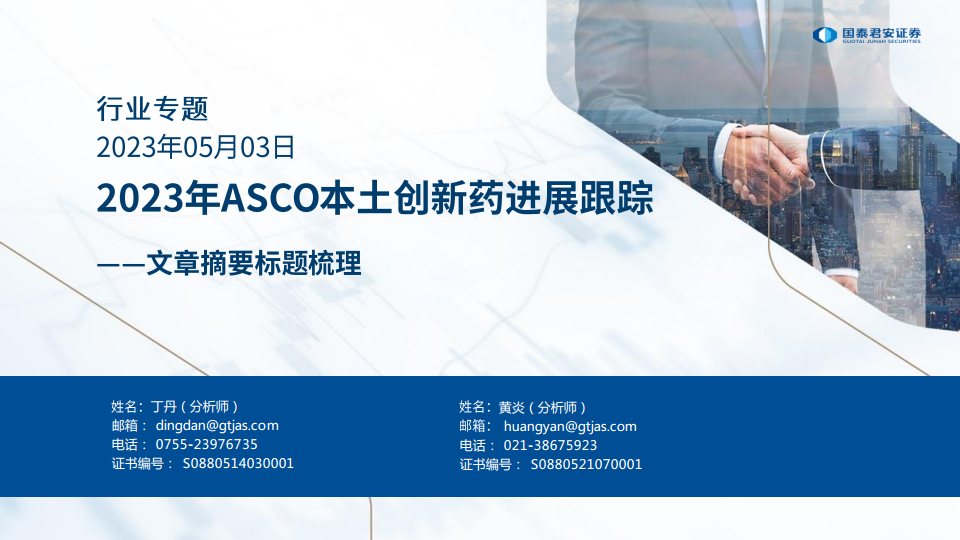 国泰君安证券
GUOTAI JUNAN SECURITIES

行业专题
2023年05月03日
2023年ASCO本土创新药进展跟踪
——文章摘要标题梳理

姓名：丁丹（分析师）
邮箱：dingdan@gtjas.com
电话：0755-23976735
证书编号：S0880514030001

姓名：黄炎（分析师）
邮箱：huangyan@gtjas.com
电话：021-38675923
证书编号：S0880521070001